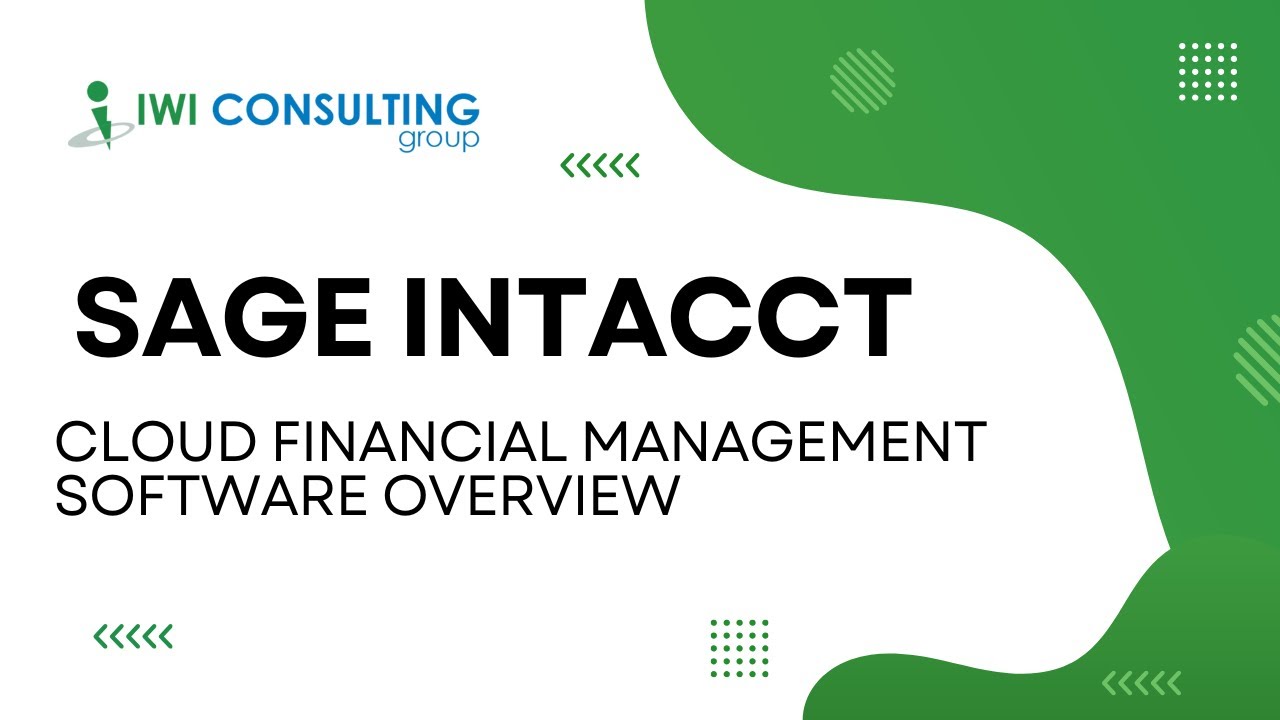 IWI CONSULTING
group

SAGE INTACCT

CLOUD FINANCIAL MANAGEMENT SOFTWARE OVERVIEW